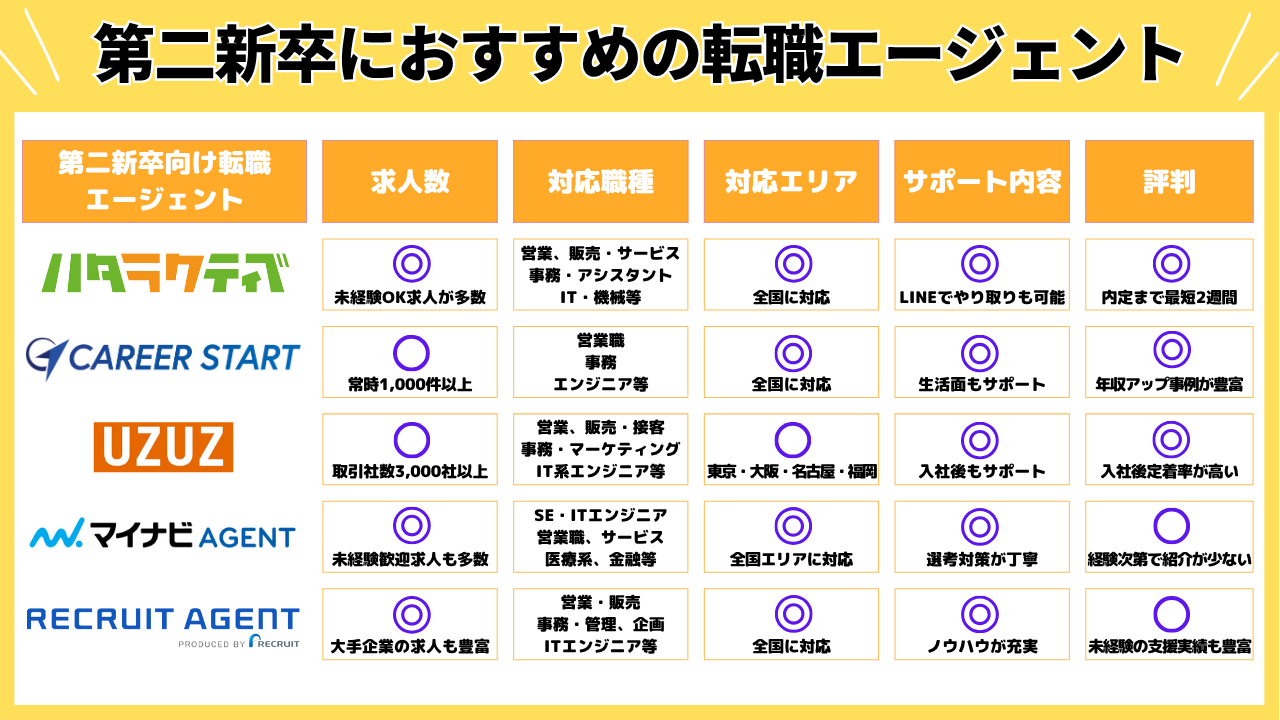 第二新卒におすすめの転職エージェント

| 第二新卒向け転職エージェント | 求人数 | 対応職種 | 対応エリア | サポート内容 | 評判 |
|---|---|---|---|---|---|
| ハタラクティブ | ◎ 未経験OK求人が多数 | 営業、販売・サービス 事務・アシスタント IT・機械等 | ◎ 全国に対応 | ◎ LINEでやり取りも可能 | ◎ 内定まで最短2週間 |
| CAREER START | ○ 常時1,000件以上 | 営業職 事務 エンジニア等 | ◎ 全国に対応 | ◎ 生活面もサポート | ◎ 年収アップ事例が豊富 |
| UZUZ | ○ 取引社数3,000社以上 | 営業、販売・接客 事務・マーケティング IT系エンジニア等 | ○ 東京・大阪・名古屋・福岡 | ◎ 入社後もサポート | ◎ 入社後定着率が高い |
| マイナビ AGENT | ◎ 未経験歓迎求人も多数 | SE・ITエンジニア 営業職、サービス 医療系、金融等 | ◎ 全国エリアに対応 | ◎ 選考対策が丁寧 | ○ 経験次第で紹介が少ない |
| RECRUIT AGENT PRODUCED BY RECRUIT | ◎ 大手企業の求人も豊富 | 営業・販売 事務・管理、企画 ITエンジニア等 | ◎ 全国に対応 | ◎ ノウハウが充実 | ○ 未経験の支援実績も豊富 |